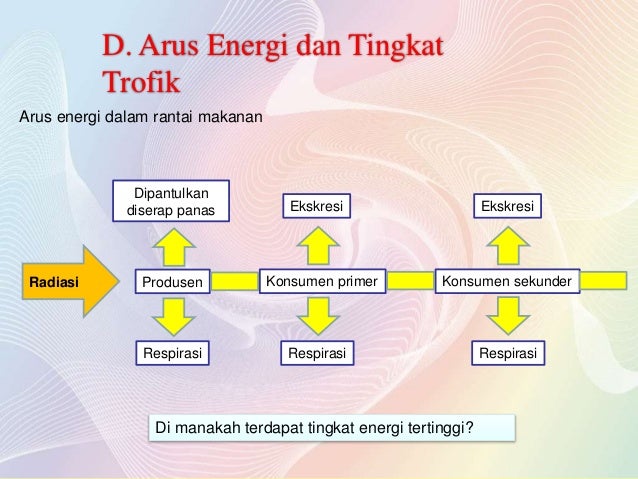 D. Arus Energi dan Tingkat Trofik

Arus energi dalam rantai makanan

Dipantulkan diserap panas

Ekskresi

Ekskresi

Radiasi

Produsen

Konsumen primer

Konsumen sekunder

Respirasi

Respirasi

Respirasi

Di manakah terdapat tingkat energi tertinggi?